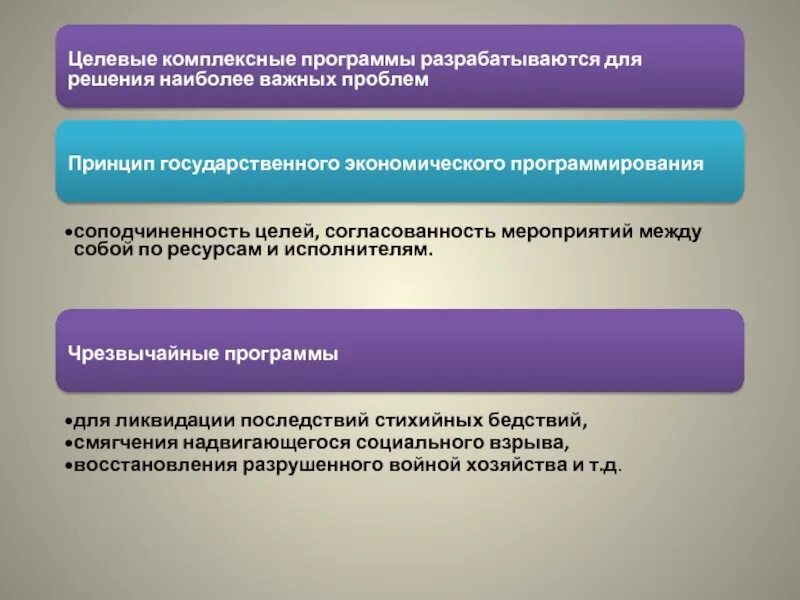 Целевые комплексные программы разрабатываются для решения наиболее важных проблем

Принцип государственного экономического программирования

•соподчиненность целей, согласованность мероприятий между собой по ресурсам и исполнителям.

Чрезвычайные программы

•для ликвидации последствий стихийных бедствий,
•смягчения надвигающегося социального взрыва,
•восстановления разрушенного войной хозяйства и т.д.